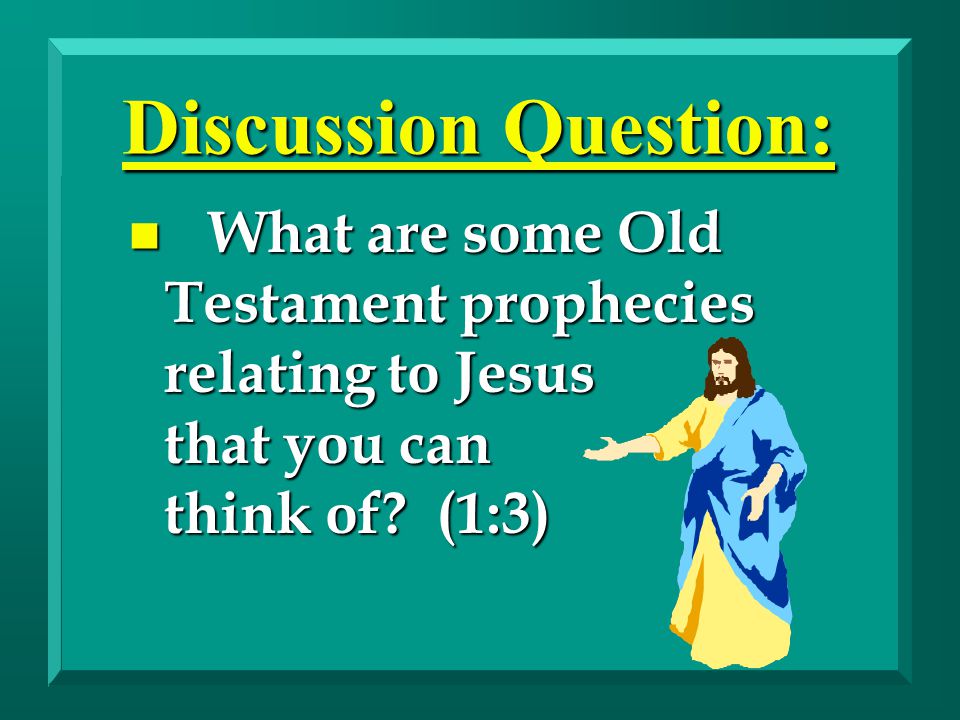 Discussion Question:

What are some Old Testament prophecies relating to Jesus that you can think of? (1:3)